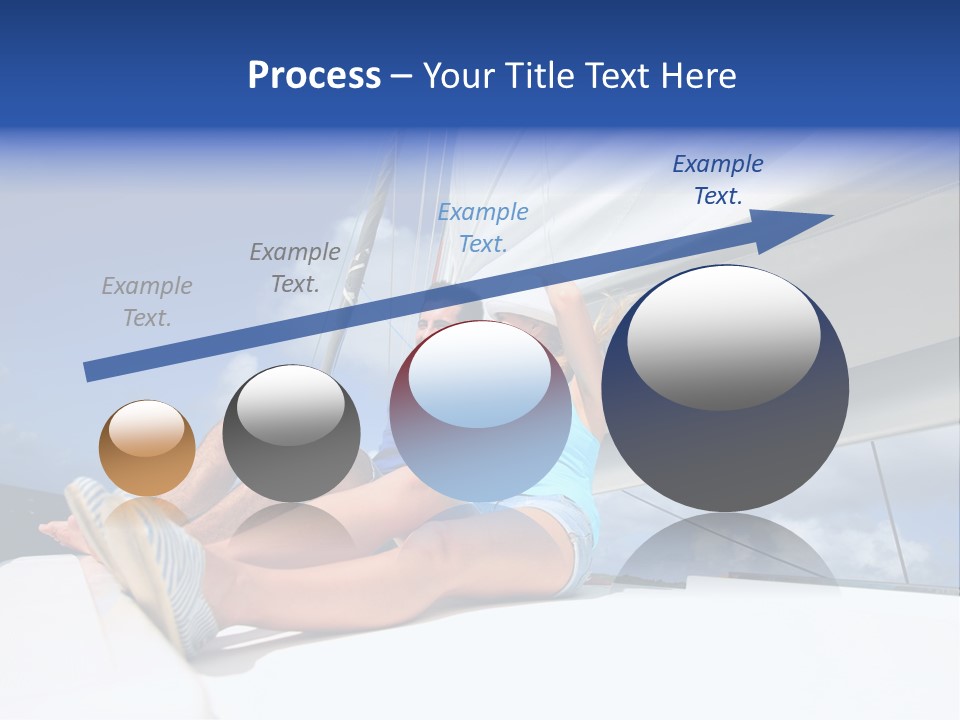 Process – Your Title Text Here

Example Text.

Example Text.

Example Text.

Example Text.